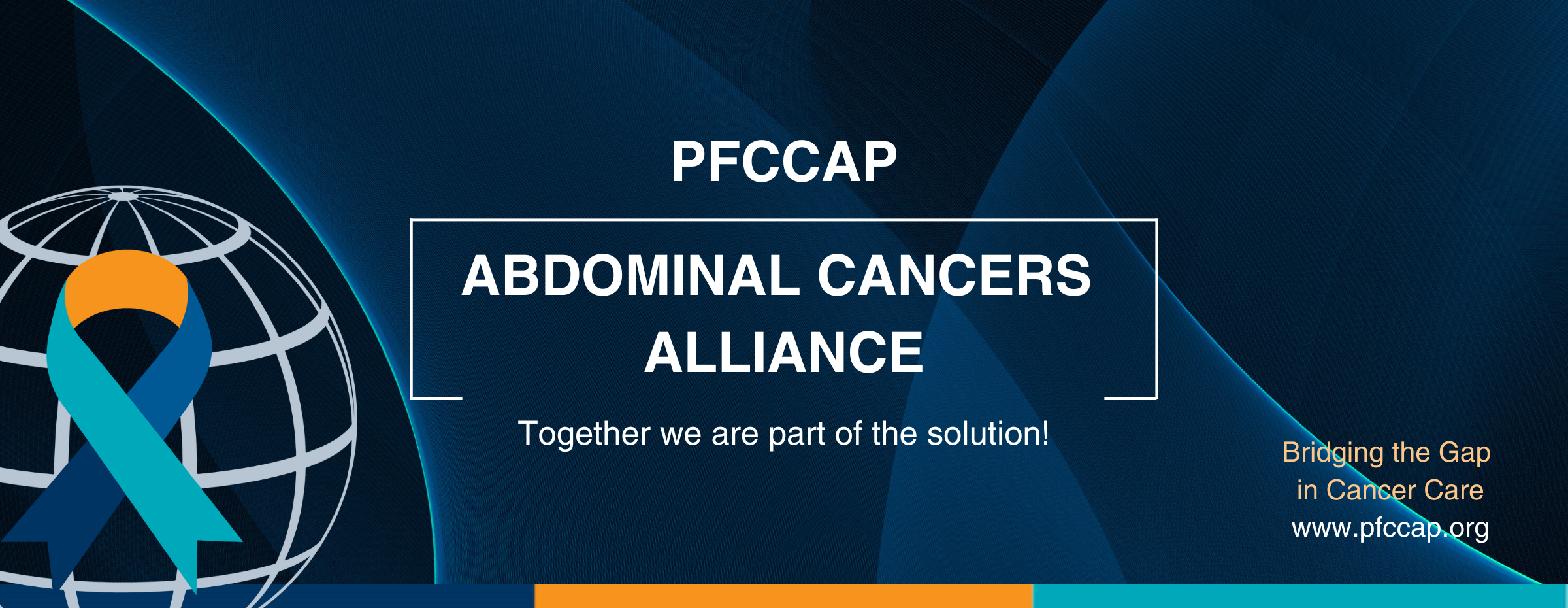 PFCCAP

ABDOMINAL CANCERS ALLIANCE

Together we are part of the solution!

Bridging the Gap in Cancer Care
www.pfccap.org